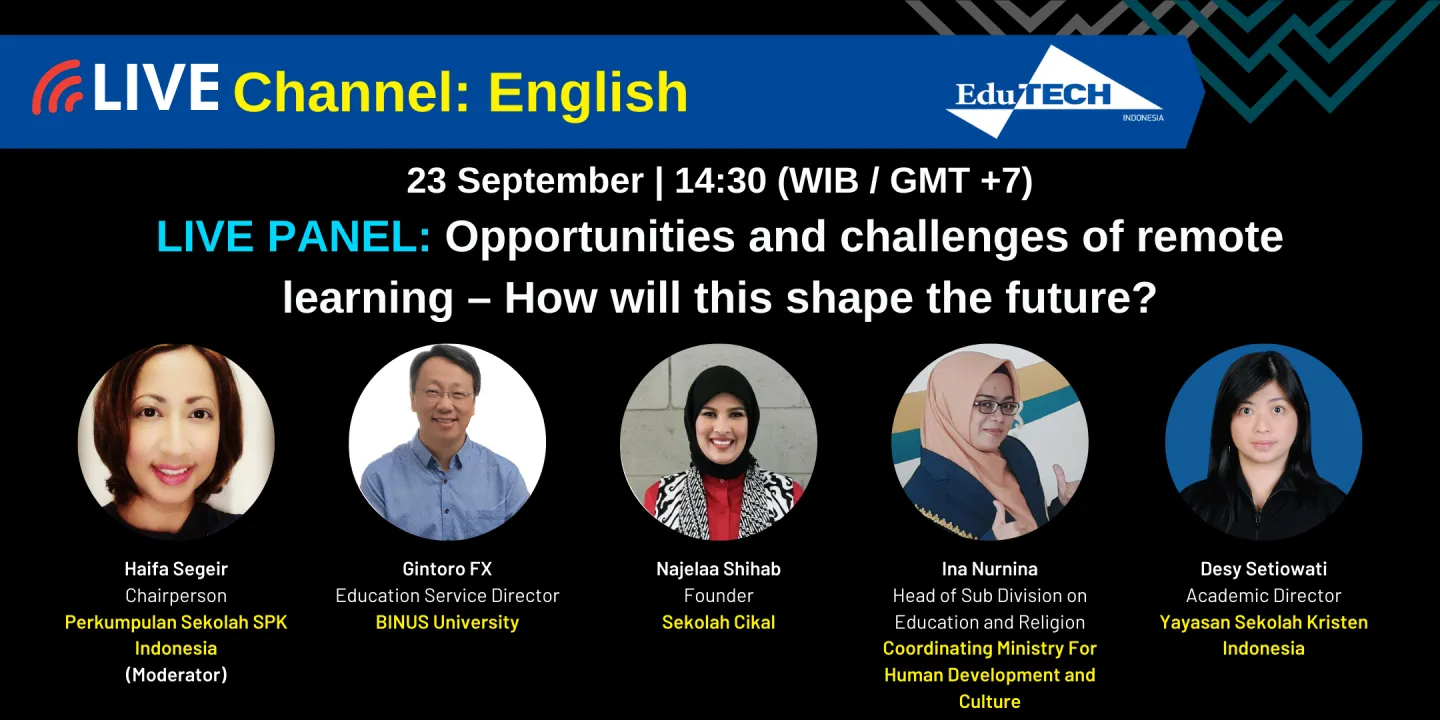 LIVE Channel: English

EduTECH INDONESIA

23 September | 14:30 (WIB / GMT +7)

LIVE PANEL: Opportunities and challenges of remote learning – How will this shape the future?

Haifa Segeir
Chairperson
Perkumpulan Sekolah SPK Indonesia
(Moderator)

Gintoro FX
Education Service Director
BINUS University

Najelaa Shihab
Founder
Sekolah Cikal

Ina Nurnina
Head of Sub Division on Education and Religion
Coordinating Ministry For Human Development and Culture

Desy Setiowati
Academic Director
Yayasan Sekolah Kristen Indonesia